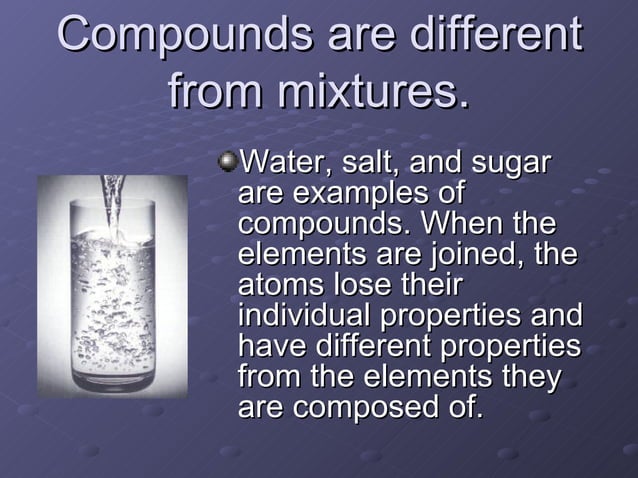 Compounds are different from mixtures.

Water, salt, and sugar are examples of compounds. When the elements are joined, the atoms lose their individual properties and have different properties from the elements they are composed of.